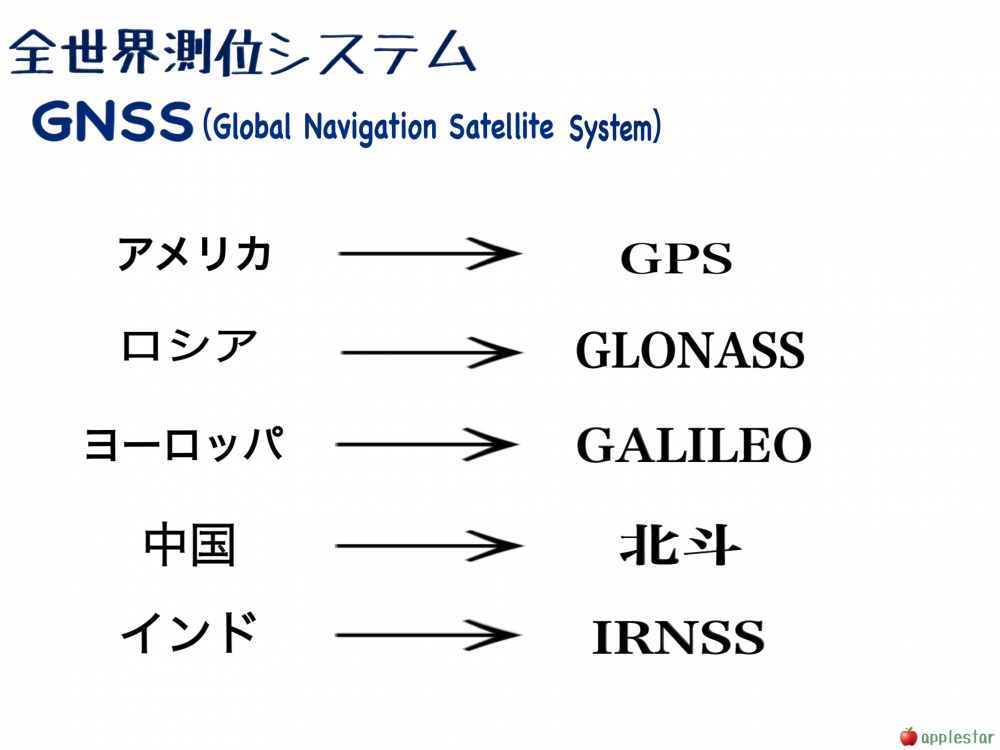 全世界測位システム

GNSS (Global Navigation Satellite System)

アメリカ → GPS

ロシア → GLONASS

ヨーロッパ → GALILEO

中国 → 北斗

インド → IRNSS

applestar